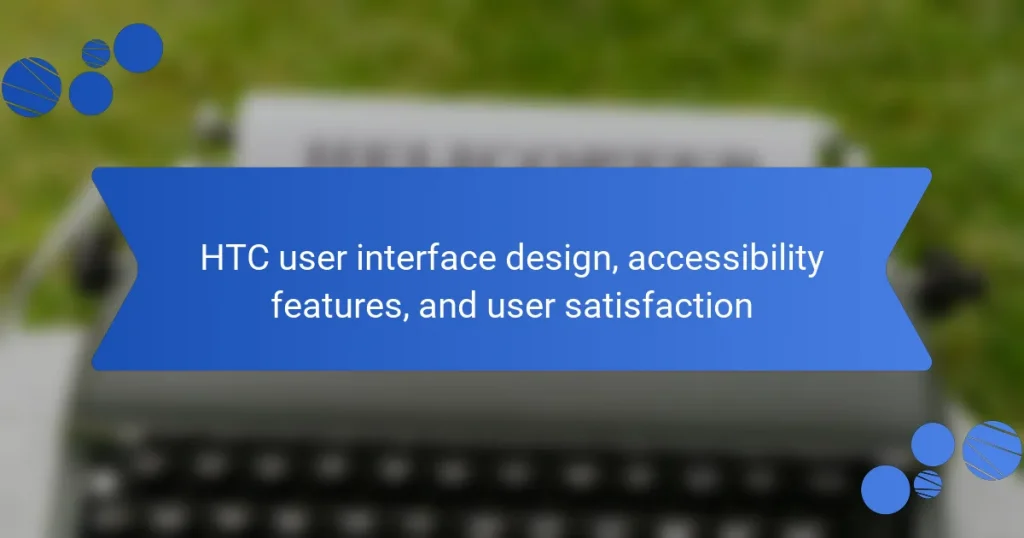 HTC user interface design, accessibility features, and user satisfaction